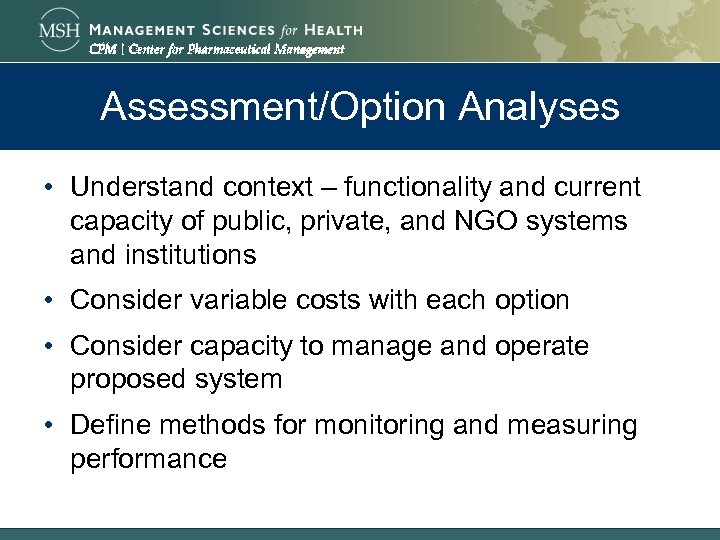 MSH MANAGEMENT SCIENCES for HEALTH
CPM | Center for Pharmaceutical Management

Assessment/Option Analyses

• Understand context – functionality and current capacity of public, private, and NGO systems and institutions

• Consider variable costs with each option

• Consider capacity to manage and operate proposed system

• Define methods for monitoring and measuring performance